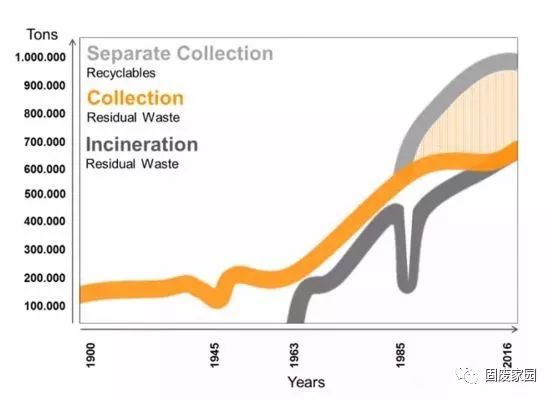 Tons
1.000.000
900.000
800.000
700.000
600.000
500.000
400.000
300.000
200.000
100.000

Separate Collection
Recyclables
Collection
Residual Waste
Incineration
Residual Waste

1900
1945
1963
1985
2016
Years

固废家园